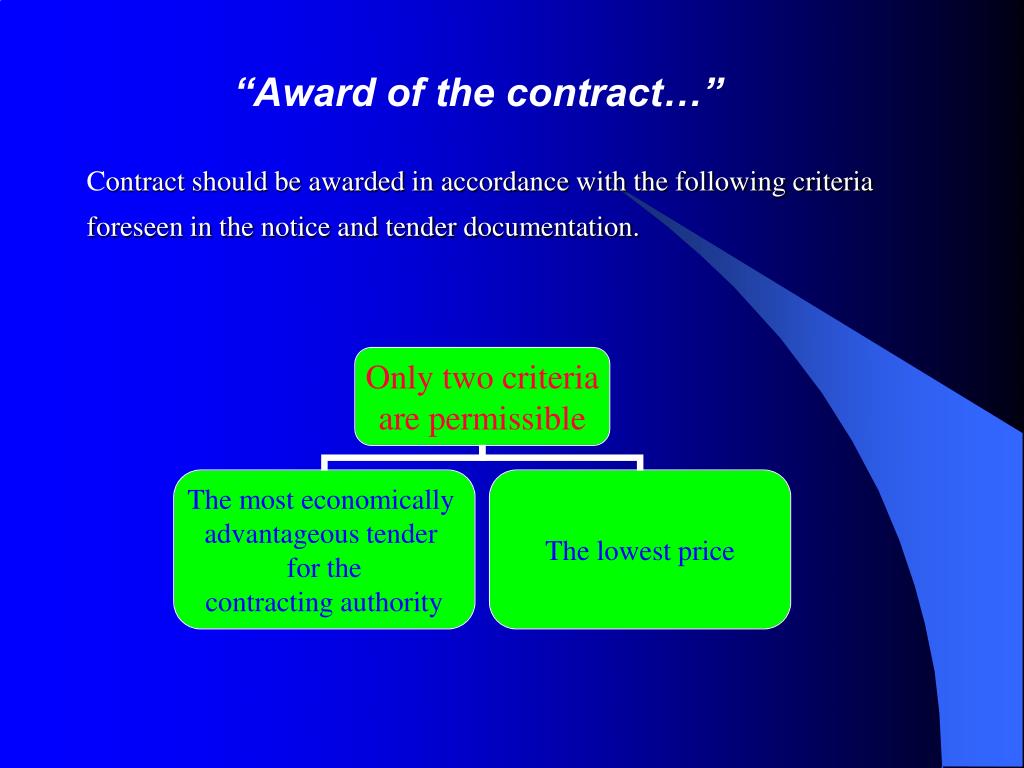 “Award of the contract…”

Contract should be awarded in accordance with the following criteria foreseen in the notice and tender documentation.

Only two criteria are permissible

The most economically advantageous tender for the contracting authority

The lowest price